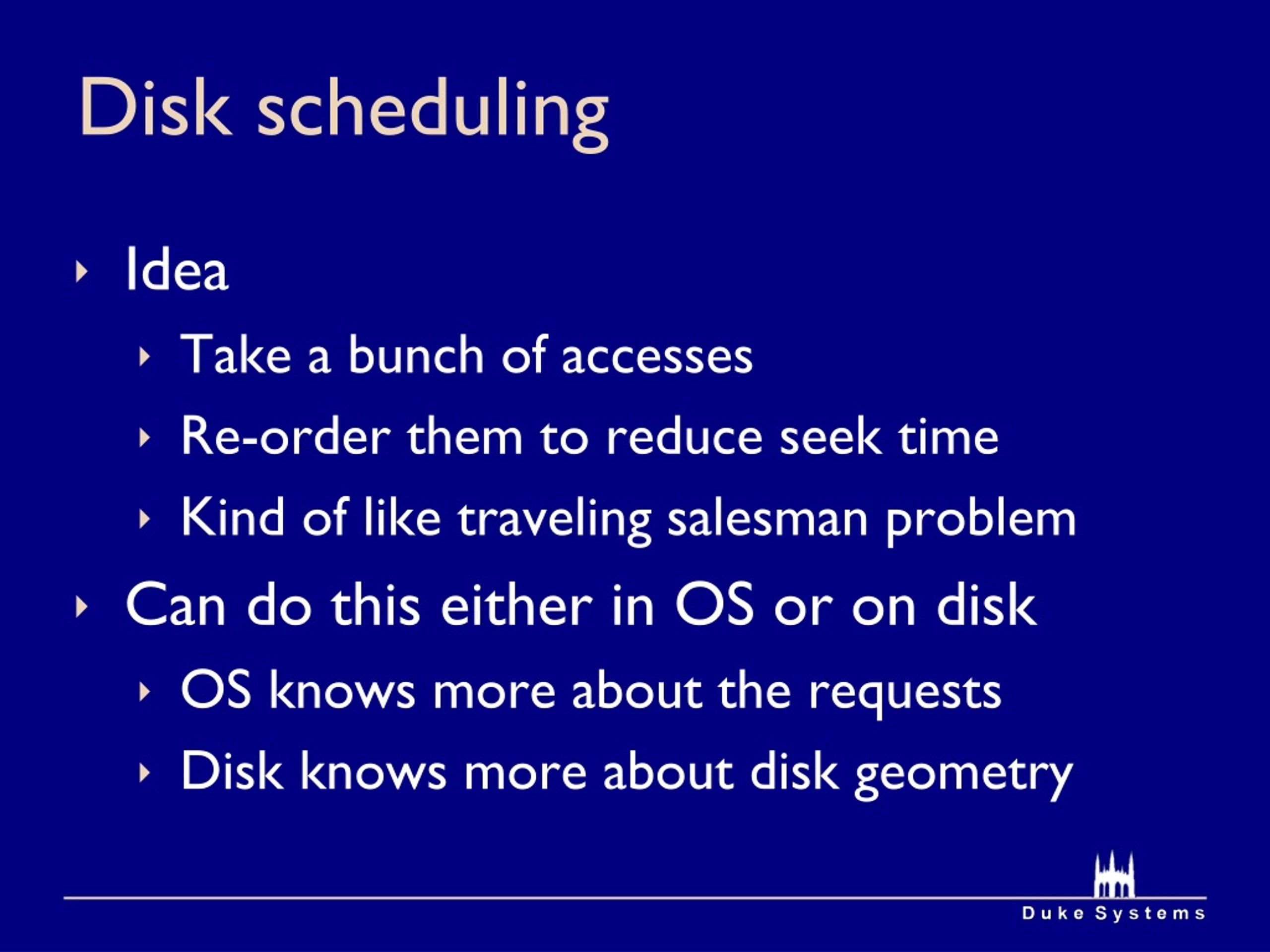 Disk scheduling

‣ Idea
  ‣ Take a bunch of accesses
  ‣ Re-order them to reduce seek time
  ‣ Kind of like traveling salesman problem
‣ Can do this either in OS or on disk
  ‣ OS knows more about the requests
  ‣ Disk knows more about disk geometry

Duke Systems